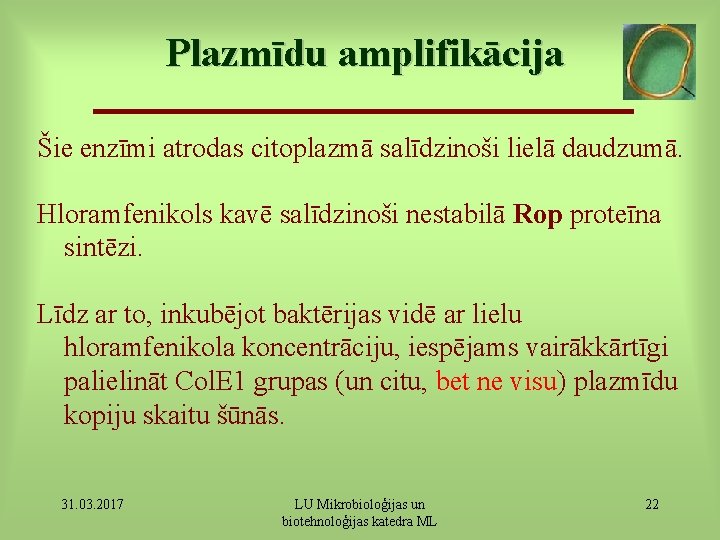 Plazmīdu amplifikācija

Šie enzīmi atrodas citoplazmā salīdzinoši lielā daudzumā.

Hloramfenikols kavē salīdzinoši nestabilā Rop proteīna sintēzi.

Līdz ar to, inkubējot baktērijas vidē ar lielu hloramfenikola koncentrāciju, iespējams vairākkārtīgi palielināt ColE1 grupas (un citu, bet ne visu) plazmīdu kopiju skaitu šūnās.

31.03.2017

LU Mikrobioloģijas un biotehnoloģijas katedra ML

22